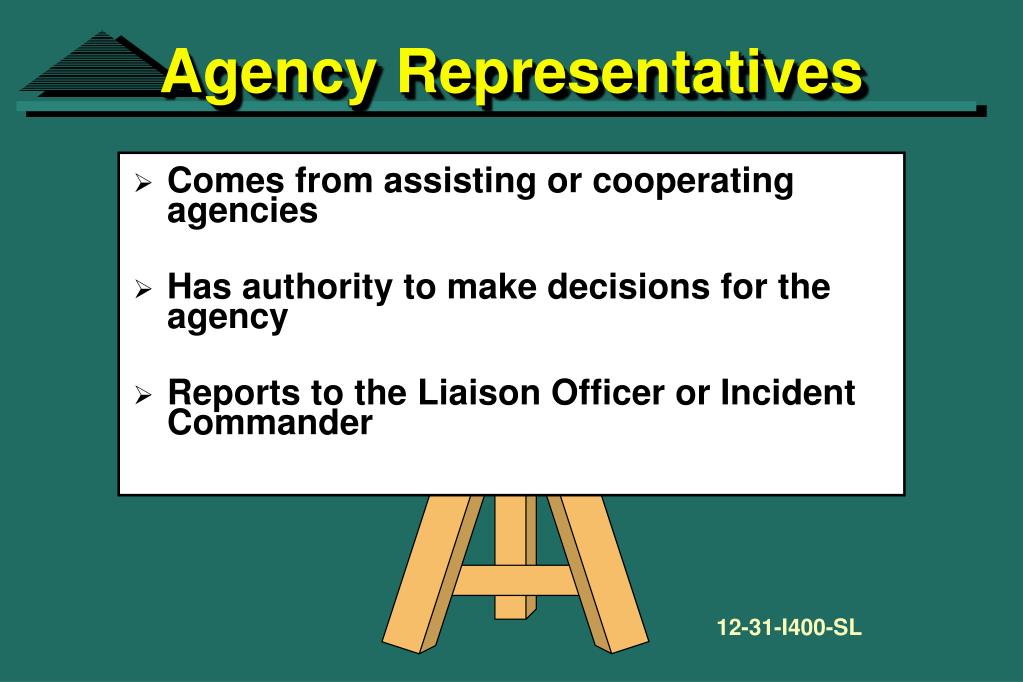 Agency Representatives

➢ Comes from assisting or cooperating agencies

➢ Has authority to make decisions for the agency

➢ Reports to the Liaison Officer or Incident Commander

12-31-I400-SL